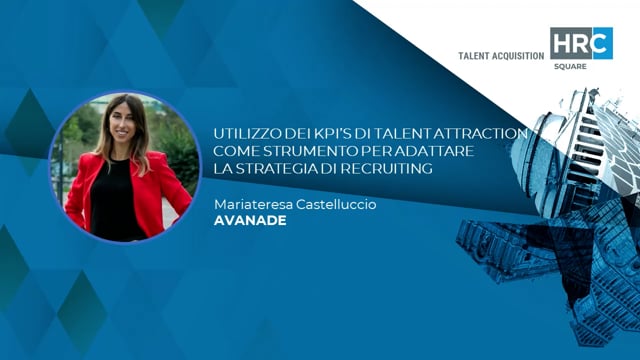 TALENT ACQUISITION HRC SQUARE

UTILIZZO DEI KPI'S DI TALENT ATTRACTION COME STRUMENTO PER ADATTARE LA STRATEGIA DI RECRUITING

Mariateresa Castelluccio
AVANADE